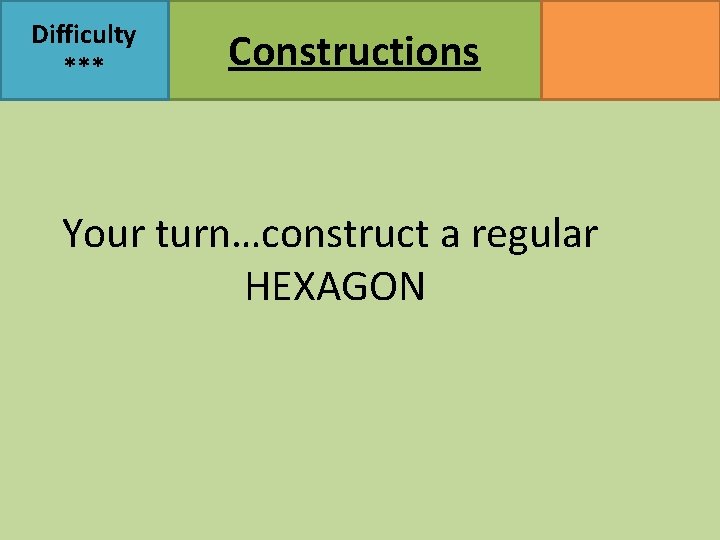 Difficulty
***

Constructions

Your turn…construct a regular HEXAGON